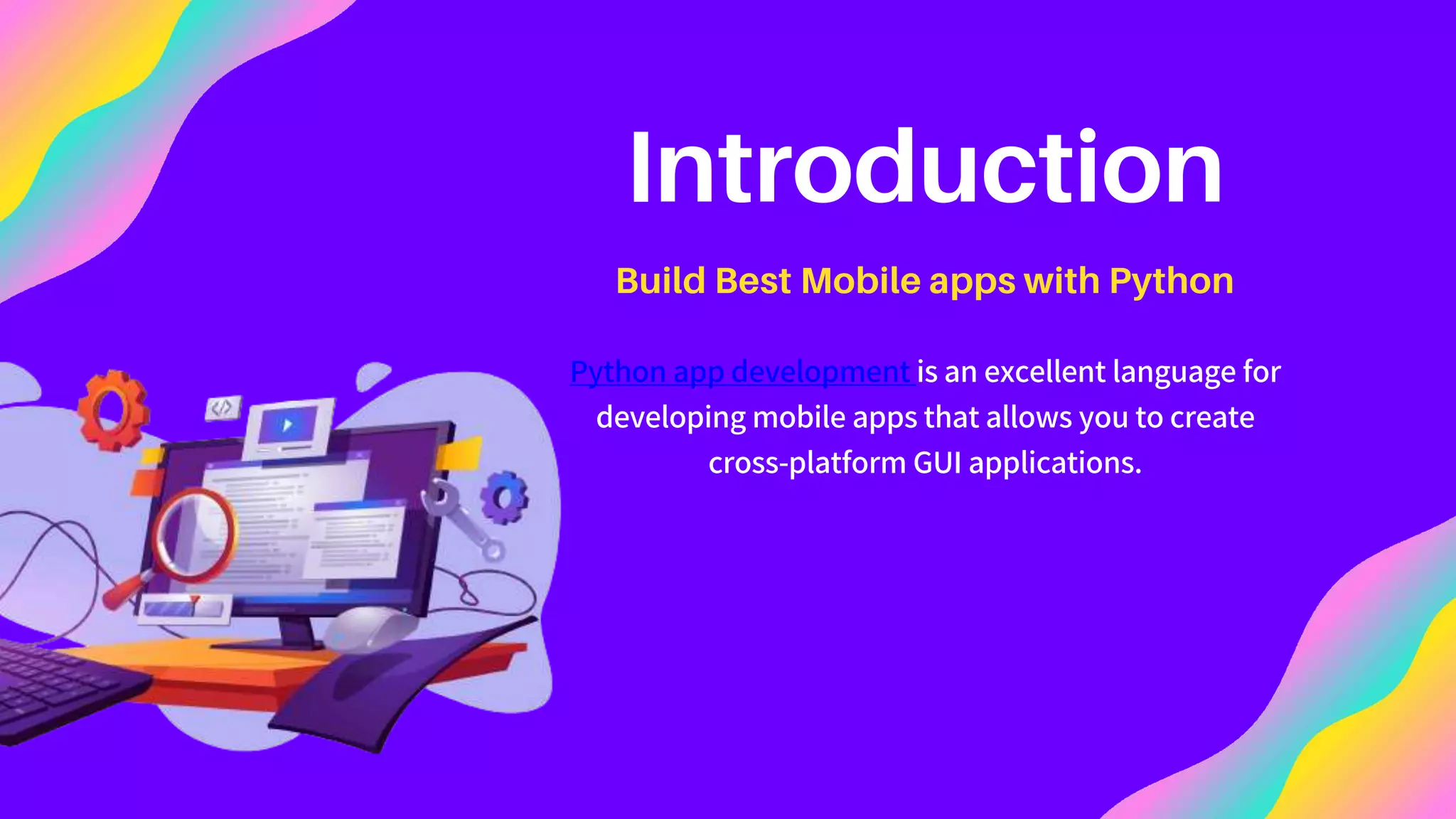 Introduction

Build Best Mobile apps with Python

Python app development is an excellent language for developing mobile apps that allows you to create cross-platform GUI applications.